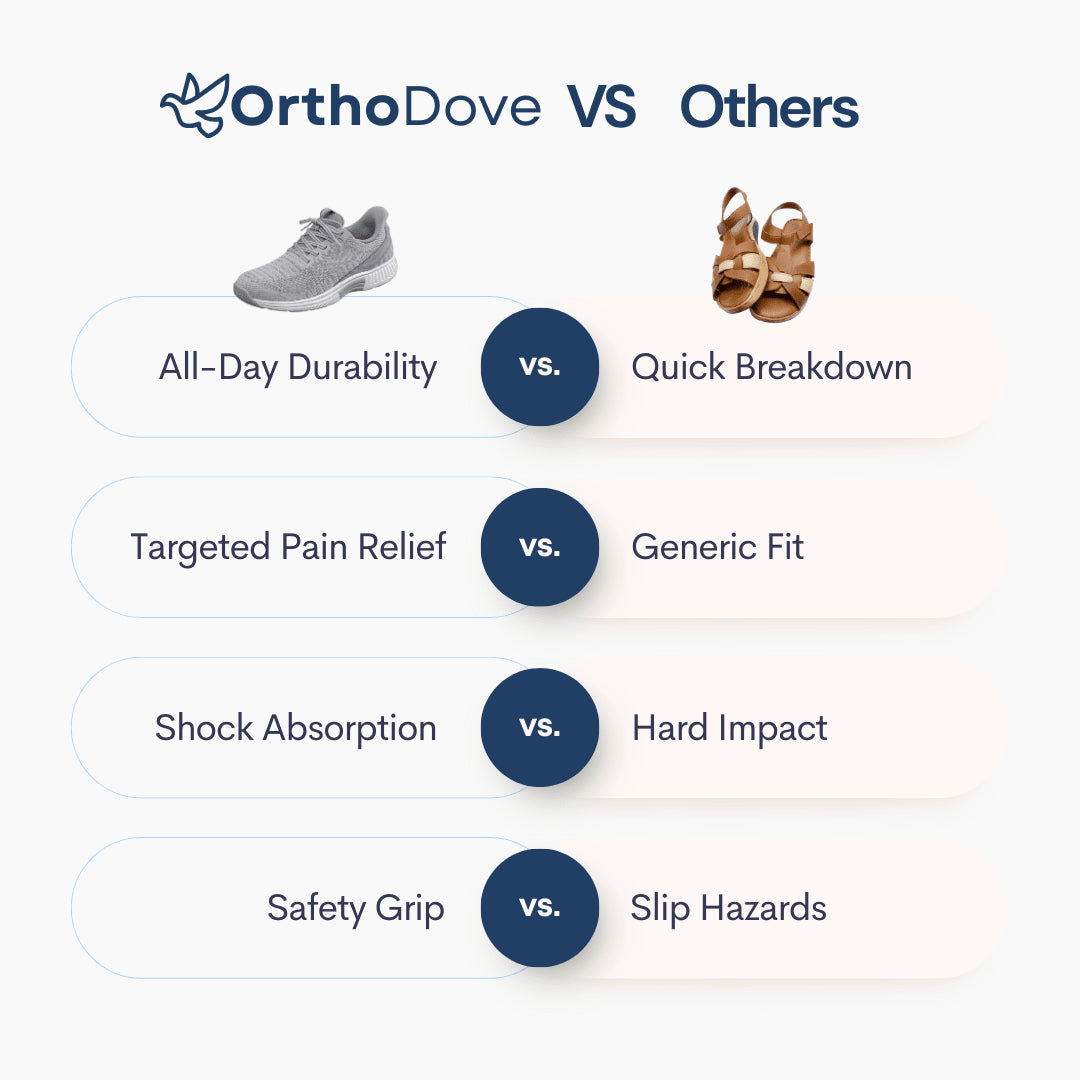 OrthoDove VS Others

All-Day Durability vs. Quick Breakdown

Targeted Pain Relief vs. Generic Fit

Shock Absorption vs. Hard Impact

Safety Grip vs. Slip Hazards